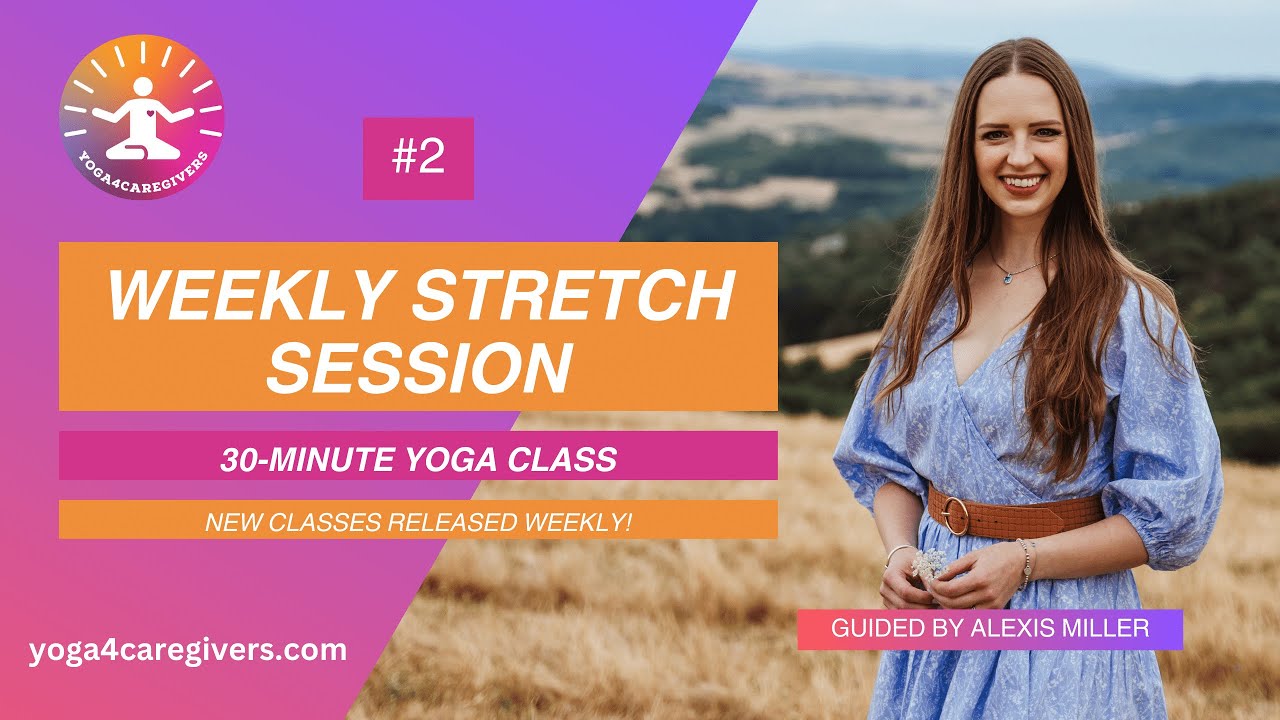 YOGA4CAREGIVERS

#2

WEEKLY STRETCH SESSION

30-MINUTE YOGA CLASS

NEW CLASSES RELEASED WEEKLY!

yoga4caregivers.com

GUIDED BY ALEXIS MILLER